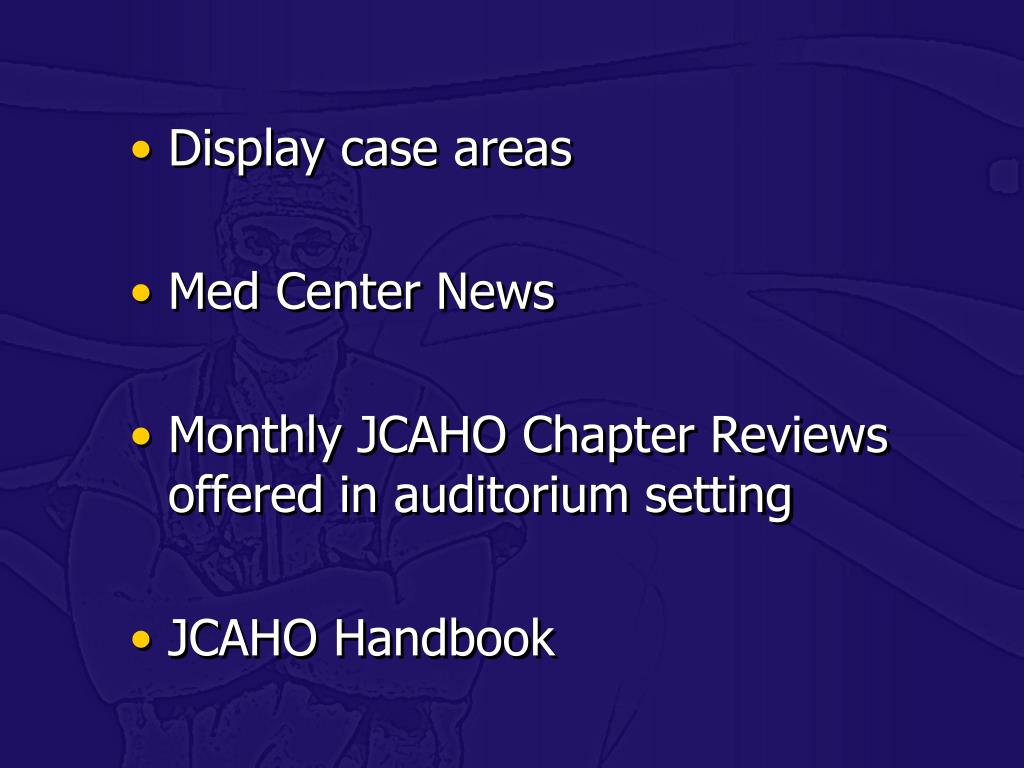 • Display case areas

• Med Center News

• Monthly JCAHO Chapter Reviews offered in auditorium setting

• JCAHO Handbook